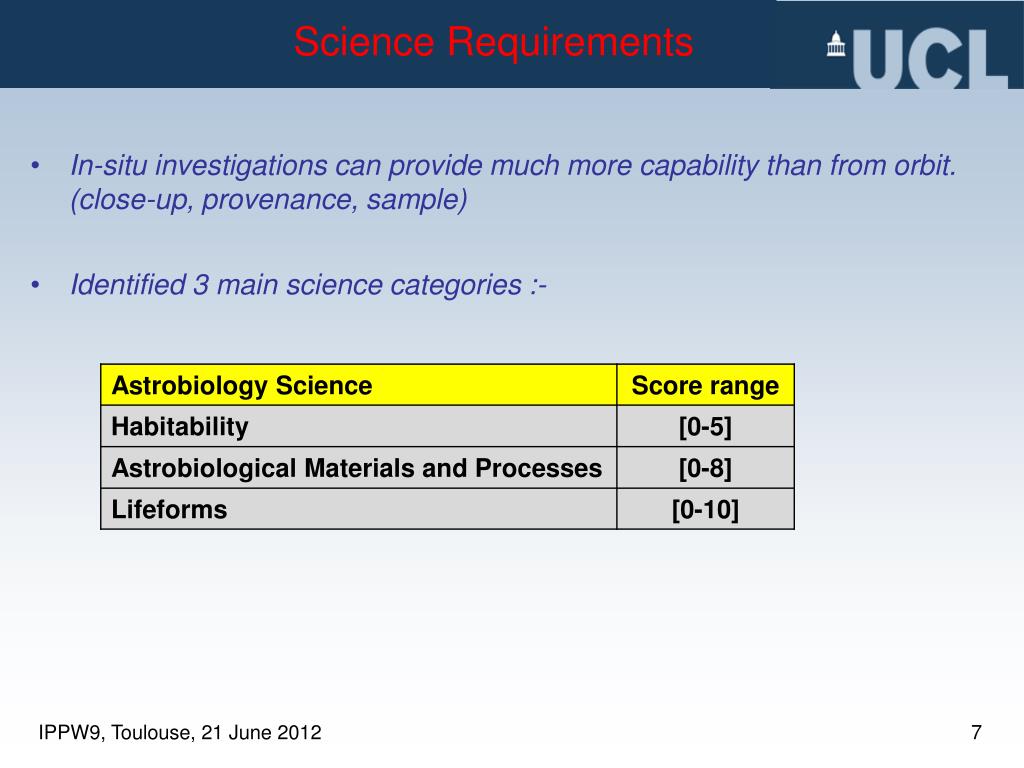 Science Requirements

UCL

• In-situ investigations can provide much more capability than from orbit. (close-up, provenance, sample)

• Identified 3 main science categories :-

| Astrobiology Science | Score range |
|---|---|
| Habitability | [0-5] |
| Astrobiological Materials and Processes | [0-8] |
| Lifeforms | [0-10] |

IPPW9, Toulouse, 21 June 2012

7